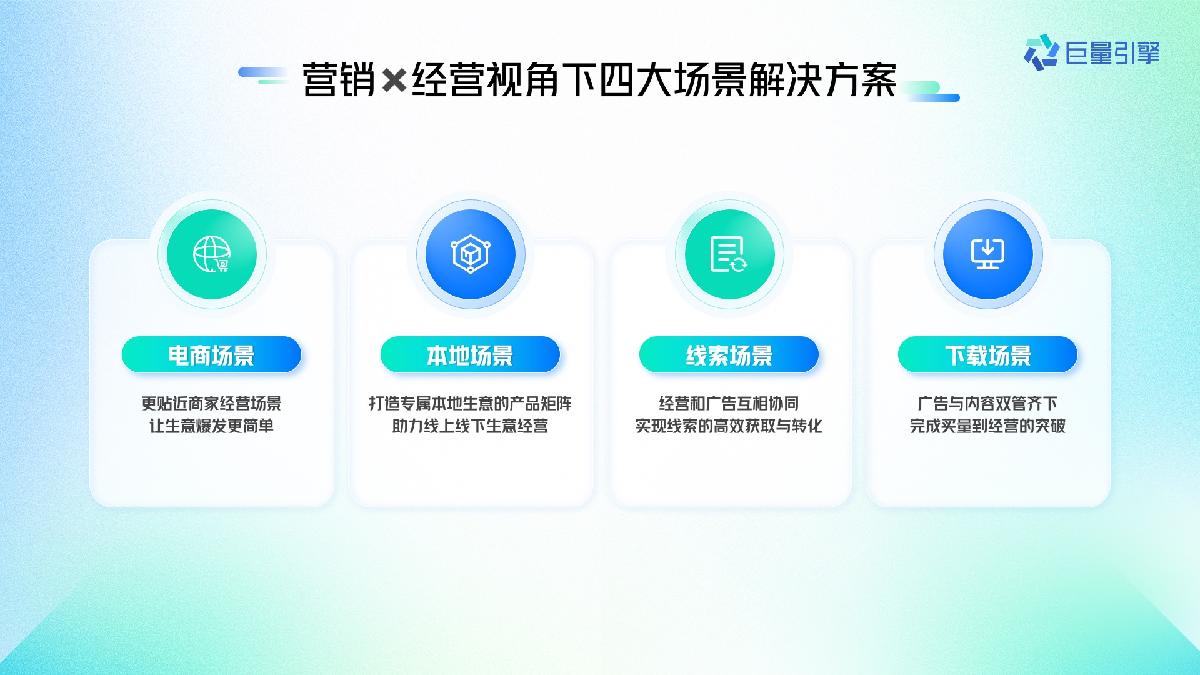 巨量引擎

营销×经营视角下四大场景解决方案

电商场景

更贴近商家经营场景
让生意爆发更简单

本地场景

打造专属本地生意的产品矩阵
助力线上线下生意经营

线索场景

经营和广告互相协同
实现线索的高效获取与转化

下载场景

广告与内容双管齐下
完成买量到经营的突破